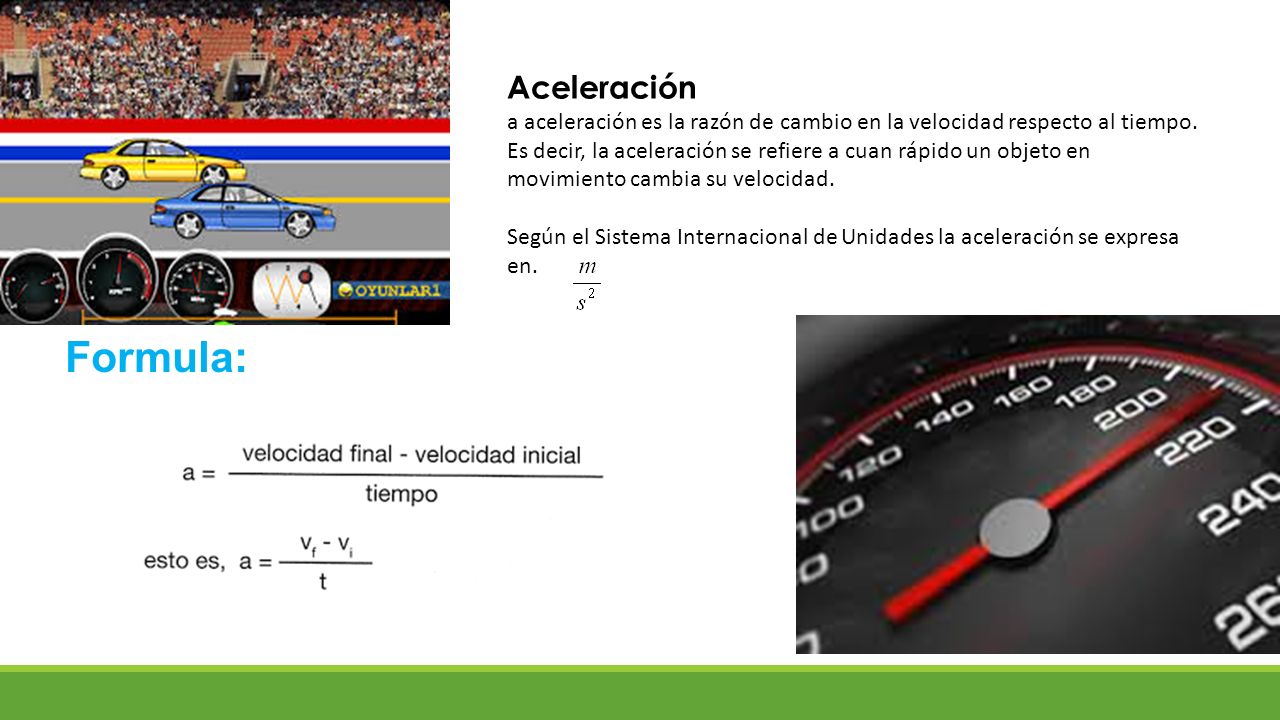 OYUNLAR1

Aceleración

a aceleración es la razón de cambio en la velocidad respecto al tiempo. Es decir, la aceleración se refiere a cuan rápido un objeto en movimiento cambia su velocidad.

Según el Sistema Internacional de Unidades la aceleración se expresa en. $\frac{m}{s^2}$

Formula:

$a = \frac{\text{velocidad final - velocidad inicial}}{\text{tiempo}}$

esto es, $a = \frac{v_f - v_i}{t}$

100 120 140 160 180 200 220 240 26